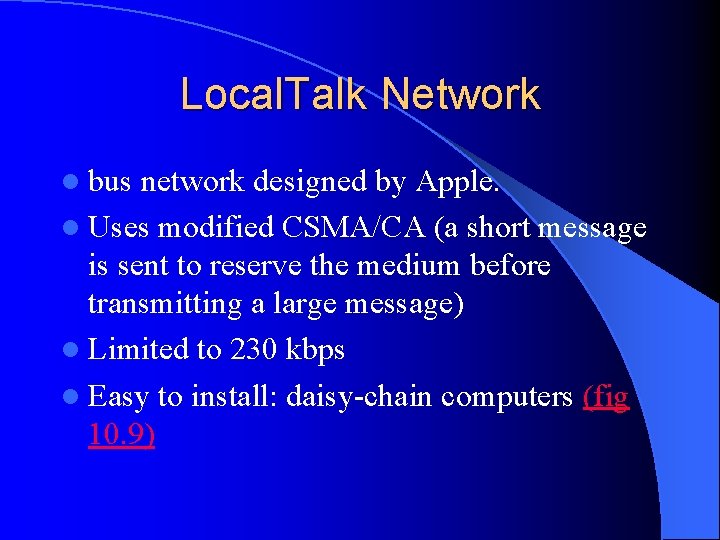 LocalTalk Network

- bus network designed by Apple.
- Uses modified CSMA/CA (a short message is sent to reserve the medium before transmitting a large message)
- Limited to 230 kbps
- Easy to install: daisy-chain computers (fig 10.9)